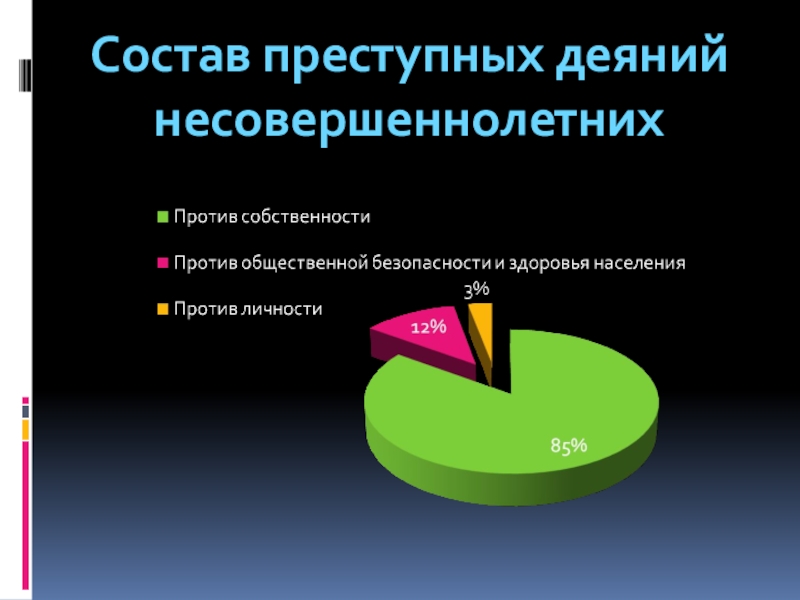 Состав преступных деяний несовершеннолетних

Против собственности

Против общественной безопасности и здоровья населения

Против личности

3%

12%

85%